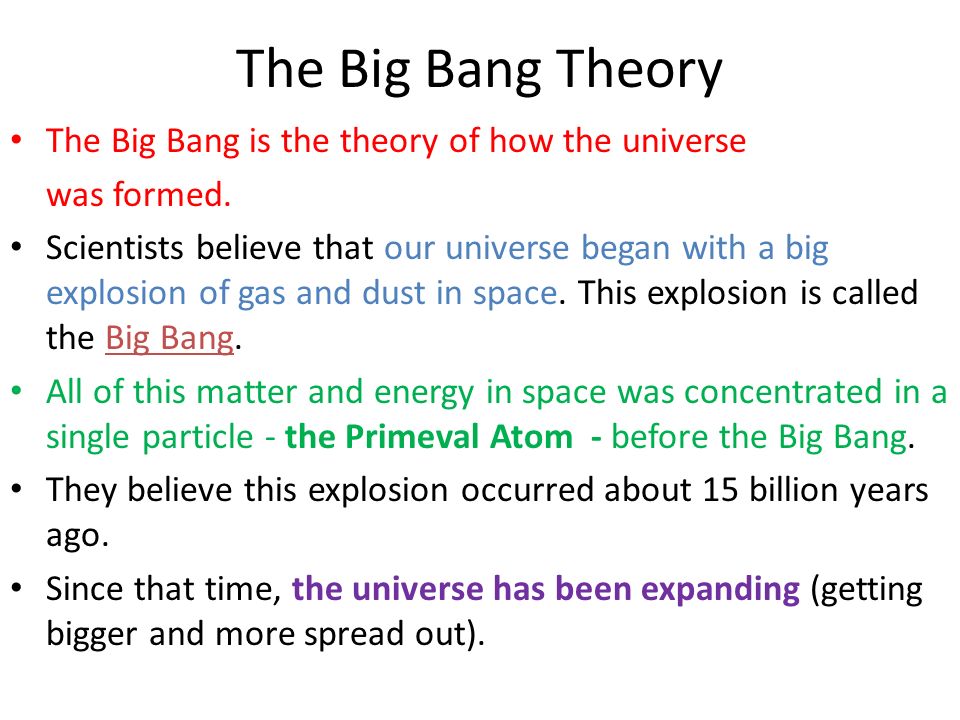 The Big Bang Theory

• The Big Bang is the theory of how the universe was formed.

• Scientists believe that our universe began with a big explosion of gas and dust in space. This explosion is called the Big Bang.

• All of this matter and energy in space was concentrated in a single particle - the Primeval Atom - before the Big Bang.

• They believe this explosion occurred about 15 billion years ago.

• Since that time, the universe has been expanding (getting bigger and more spread out).